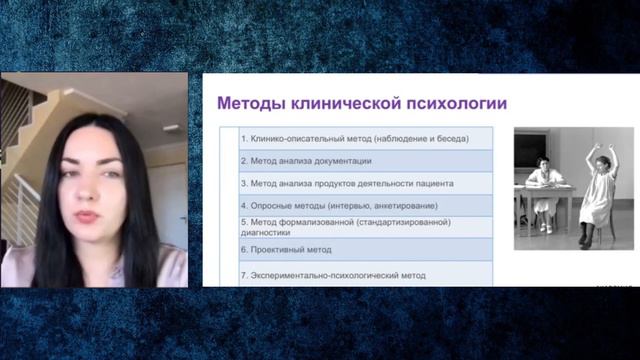 Методы клинической психологии

1. Клинико-описательный метод (наблюдение и беседа)
2. Метод анализа документации
3. Метод анализа продуктов деятельности пациента
4. Опросные методы (интервью, анкетирование)
5. Метод формализованной (стандартизированной) диагностики
6. Проективный метод
7. Экспериментально-психологический метод